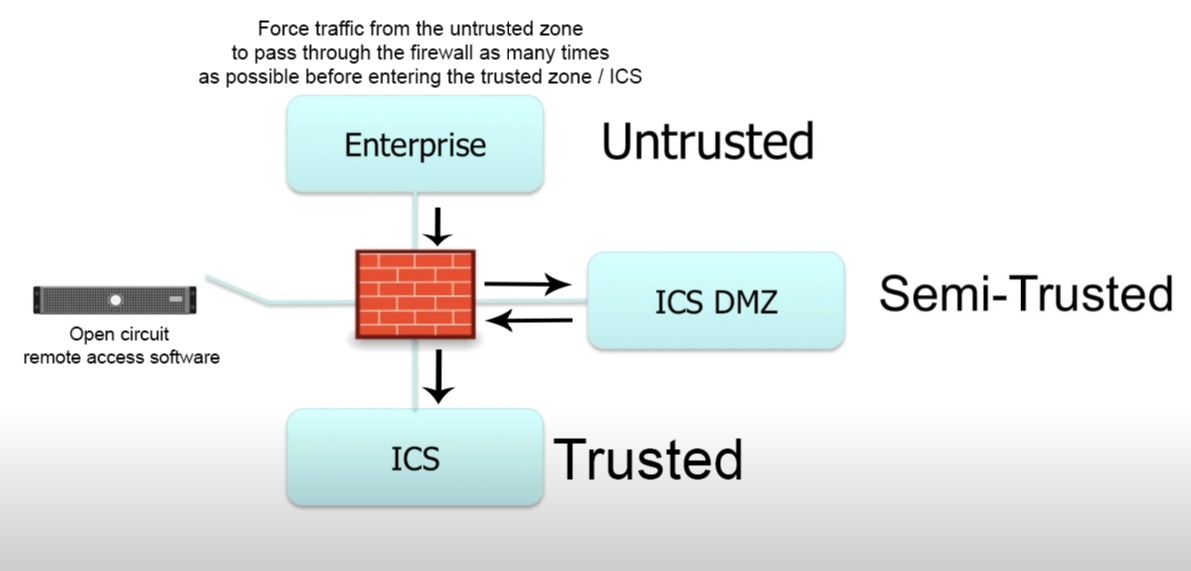 Force traffic from the untrusted zone to pass through the firewall as many times as possible before entering the trusted zone / ICS

Enterprise

Untrusted

Open circuit remote access software

ICS DMZ

Semi-Trusted

ICS

Trusted